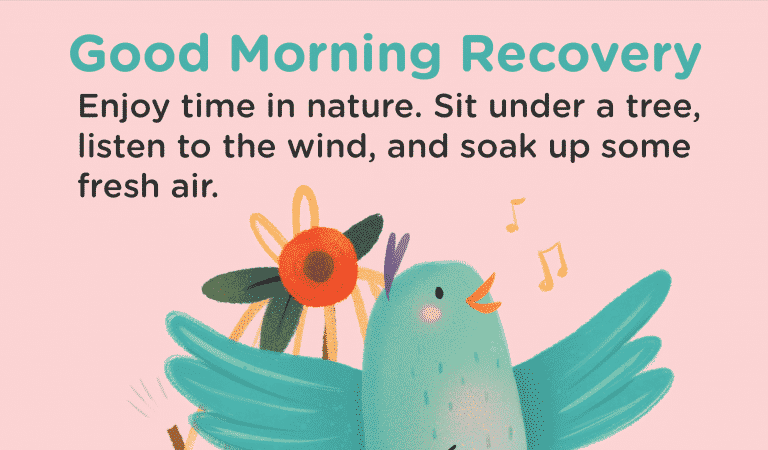 Good Morning Recovery

Enjoy time in nature. Sit under a tree, listen to the wind, and soak up some fresh air.